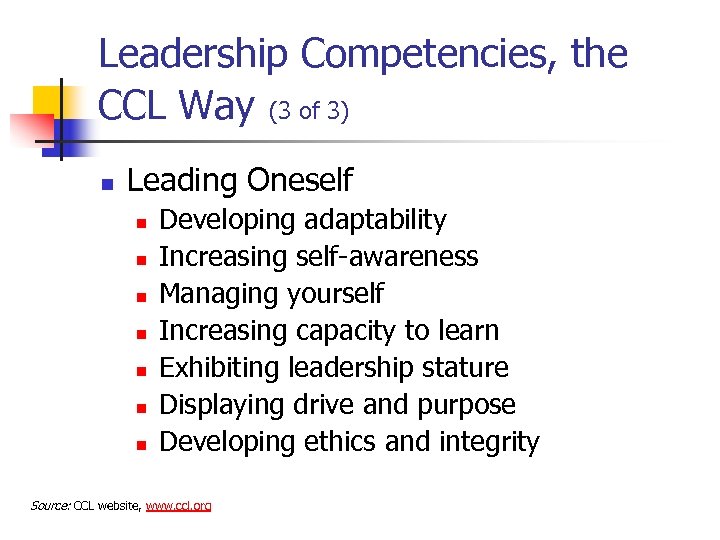 Leadership Competencies, the CCL Way (3 of 3)

- Leading Oneself
  - Developing adaptability
  - Increasing self-awareness
  - Managing yourself
  - Increasing capacity to learn
  - Exhibiting leadership stature
  - Displaying drive and purpose
  - Developing ethics and integrity

Source: CCL website, www.ccl.org